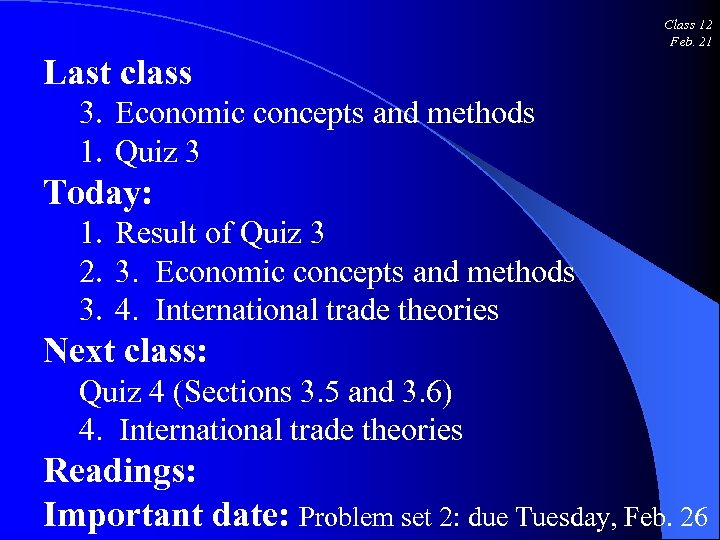 Class 12
Feb. 21

Last class
3. Economic concepts and methods
1. Quiz 3
Today:
1. Result of Quiz 3
2. 3. Economic concepts and methods
3. 4. International trade theories
Next class:
Quiz 4 (Sections 3.5 and 3.6)
4. International trade theories
Readings:
Important date: Problem set 2: due Tuesday, Feb. 26